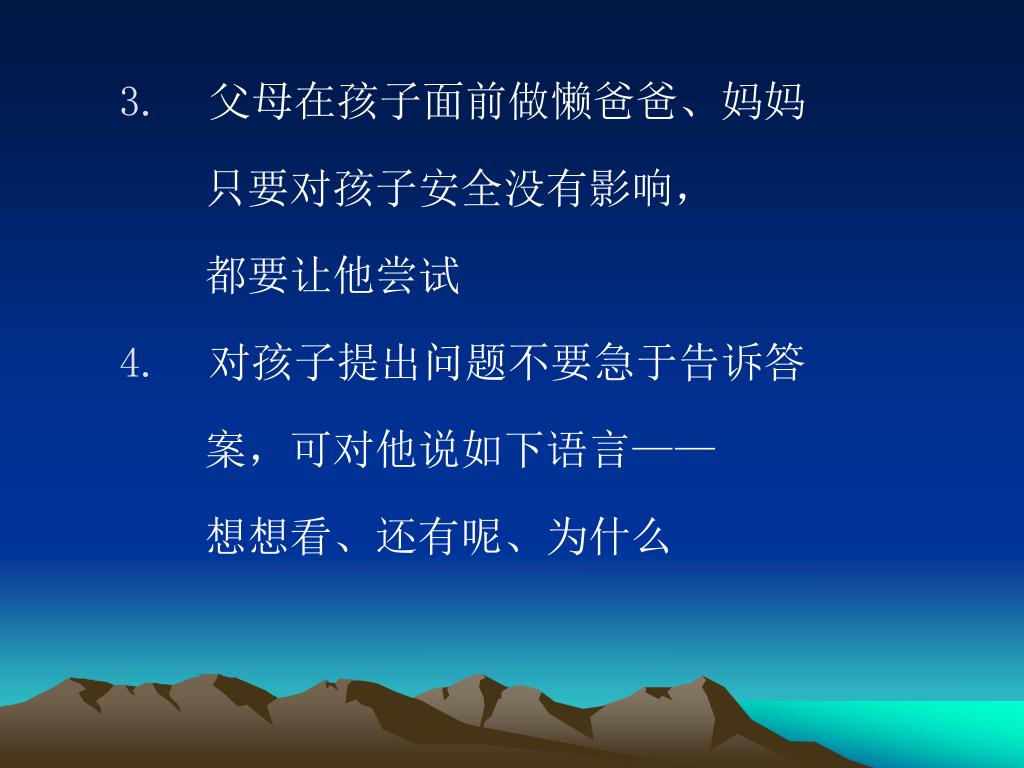 3. 父母在孩子面前做懒爸爸、妈妈
只要对孩子安全没有影响，
都要让他尝试
4. 对孩子提出问题不要急于告诉答案，可对他说如下语言——
想想看、还有呢、为什么